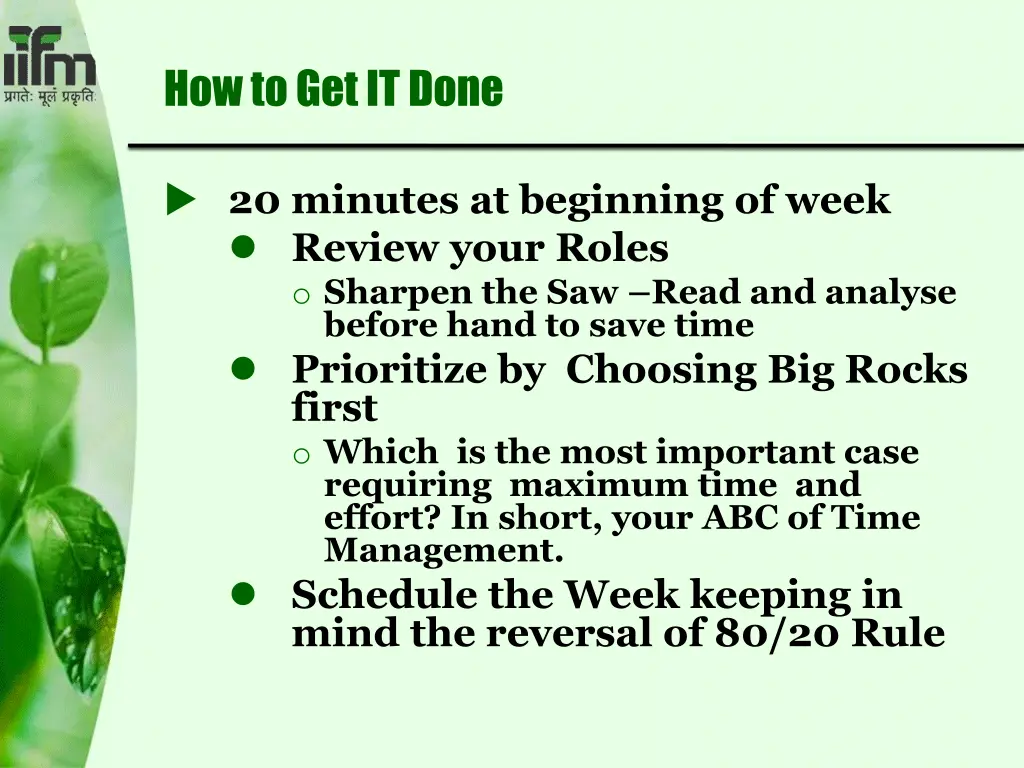 iifm
प्रगतेः मूलं प्रकृतिः

How to Get IT Done

20 minutes at beginning of week

Review your Roles

Sharpen the Saw –Read and analyse before hand to save time

Prioritize by Choosing Big Rocks first

Which is the most important case requiring maximum time and effort? In short, your ABC of Time Management.

Schedule the Week keeping in mind the reversal of 80/20 Rule